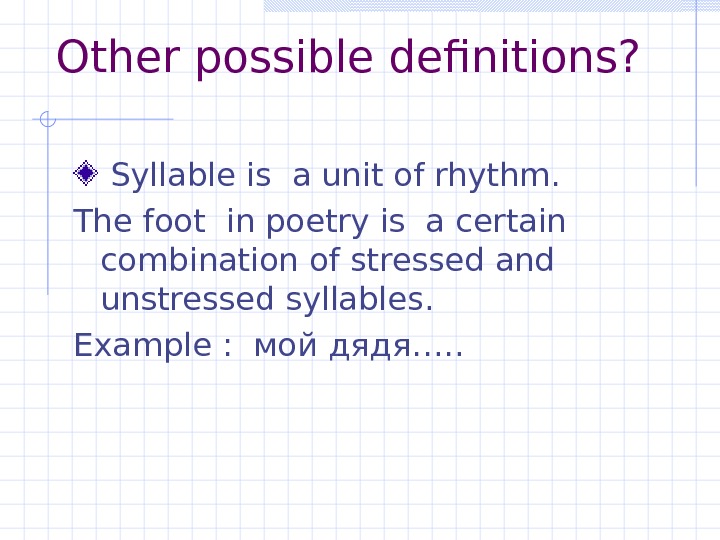 Other possible definitions?

Syllable is a unit of rhythm.

The foot in poetry is a certain combination of stressed and unstressed syllables.

Example : мой дядя…..